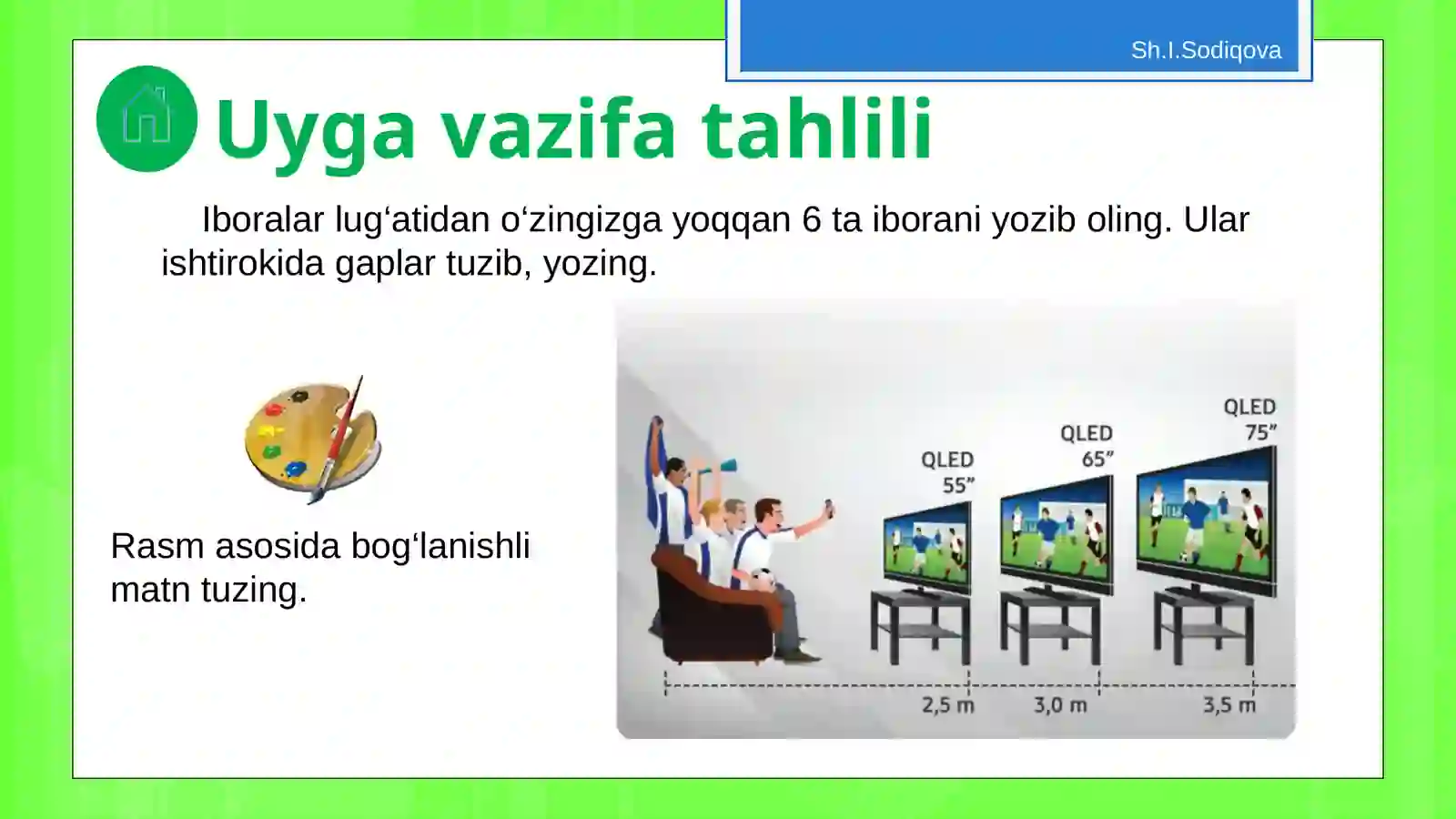 Sh.I.Sodiqova

Uyga vazifa tahlili

Iboralar lug‘atidan o‘zingizga yoqqan 6 ta iborani yozib oling. Ular ishtirokida gaplar tuzib, yozing.

Rasm asosida bog‘lanishli matn tuzing.

QLED 55”

QLED 65”

QLED 75”

2,5 m

3,0 m

3,5 m